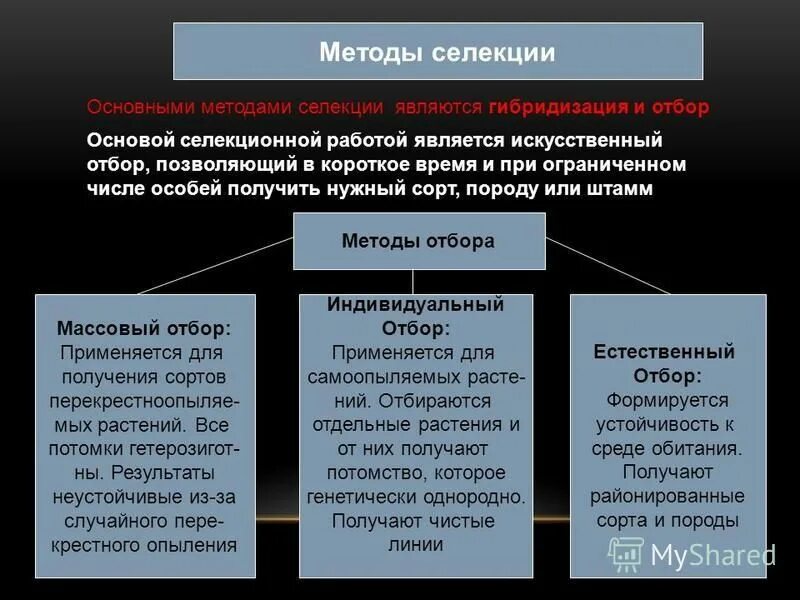 Методы селекции

Основными методами селекции являются гибридизация и отбор

Основой селекционной работой является искусственный отбор, позволяющий в короткое время и при ограниченном числе особей получить нужный сорт, породу или штамм

Методы отбора

Массовый отбор: Применяется для получения сортов перекрестноопыляемых растений. Все потомки гетерозиготны. Результаты неустойчивые из-за случайного перекрестного опыления

Индивидуальный Отбор: Применяется для самоопыляемых растений. Отбираются отдельные растения и от них получают потомство, которое генетически однородно. Получают чистые линии

Естественный Отбор: Формируется устойчивость к среде обитания. Получают районированные сорта и породы

MyShared